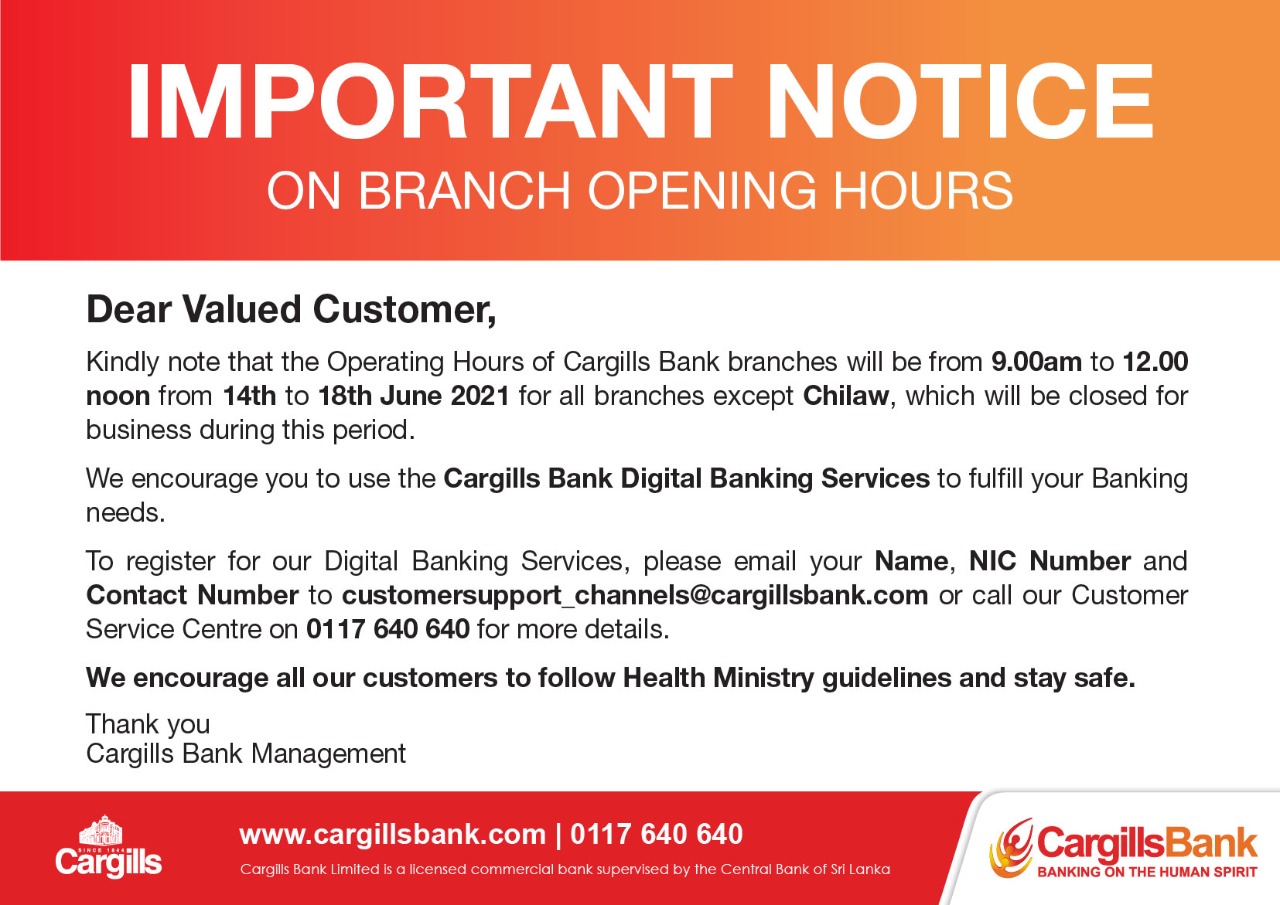 IMPORTANT NOTICE
ON BRANCH OPENING HOURS

Dear Valued Customer,

Kindly note that the Operating Hours of Cargills Bank branches will be from 9.00am to 12.00 noon from 14th to 18th June 2021 for all branches except Chilaw, which will be closed for business during this period.

We encourage you to use the Cargills Bank Digital Banking Services to fulfill your Banking needs.

To register for our Digital Banking Services, please email your Name, NIC Number and Contact Number to customersupport_channels@cargillsbank.com or call our Customer Service Centre on 0117 640 640 for more details.

We encourage all our customers to follow Health Ministry guidelines and stay safe.

Thank you
Cargills Bank Management

SINCE 1844
Cargills

www.cargillsbank.com | 0117 640 640

Cargills Bank Limited is a licensed commercial bank supervised by the Central Bank of Sri Lanka

CargillsBank
BANKING ON THE HUMAN SPIRIT